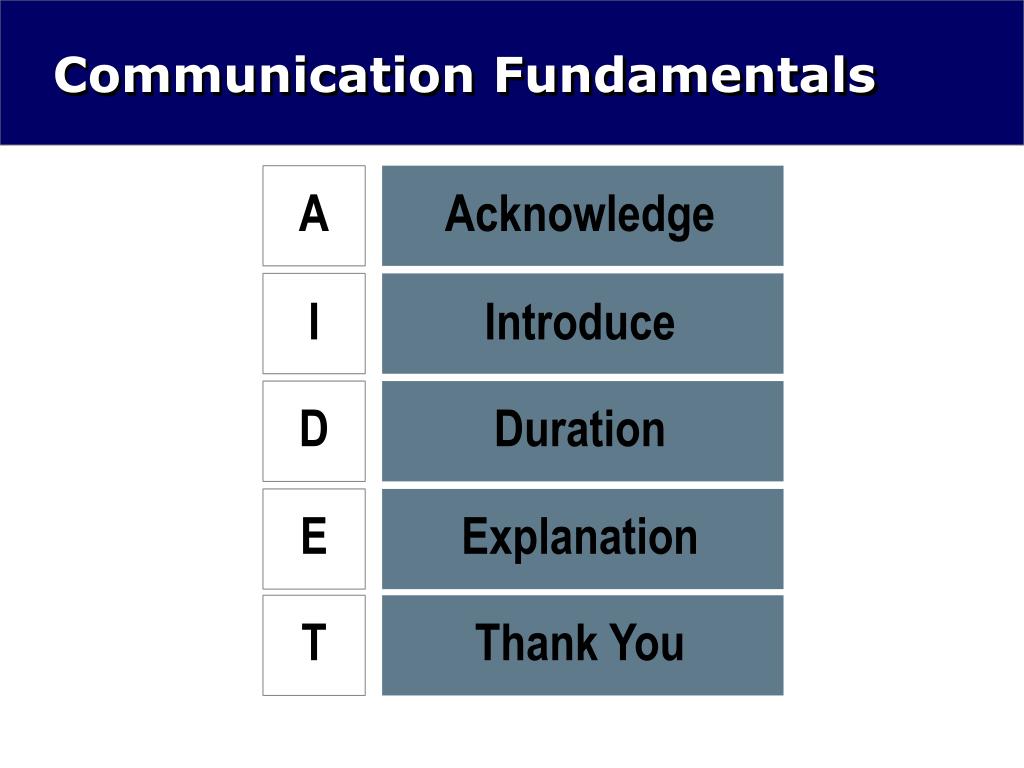 Communication Fundamentals

| A | Acknowledge |
|---|---|
| I | Introduce |
| D | Duration |
| E | Explanation |
| T | Thank You |